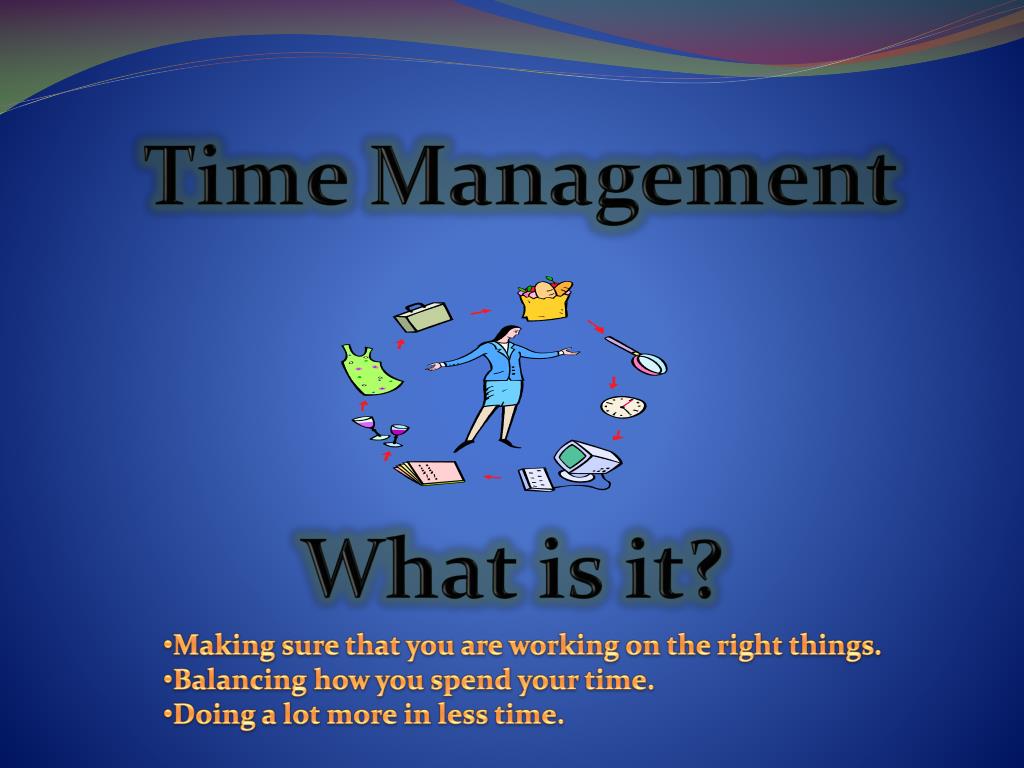 Time Management

What is it?

•Making sure that you are working on the right things.
•Balancing how you spend your time.
•Doing a lot more in less time.